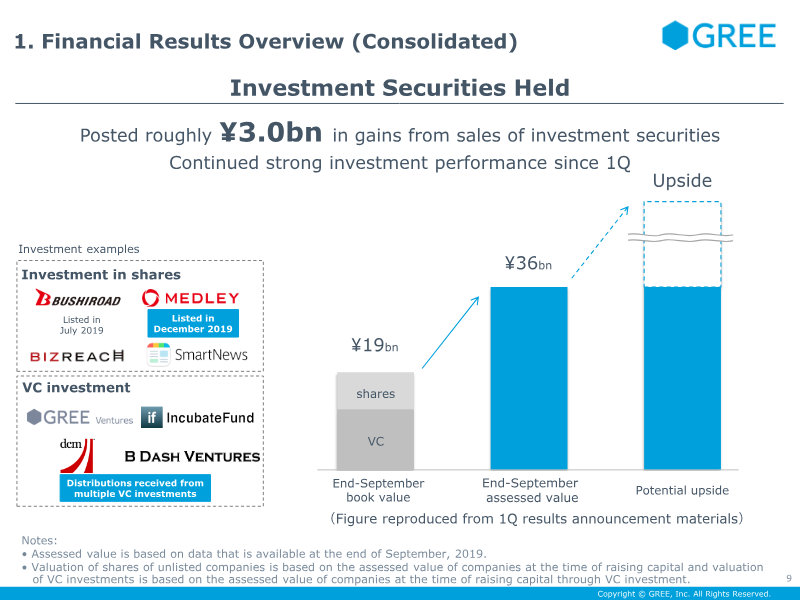 1. Financial Results Overview (Consolidated)

GREE

Investment Securities Held

Posted roughly ¥3.0bn in gains from sales of investment securities
Continued strong investment performance since 1Q

Investment examples

Investment in shares

BUSHIROAD
Listed in July 2019

MEDLEY
Listed in December 2019

BIZREACH

SmartNews

VC investment

GREE Ventures

if IncubateFund

dcm

B DASH VENTURES

Distributions received from multiple VC investments

Upside

¥36bn

¥19bn

shares

VC

End-September book value

End-September assessed value

Potential upside

(Figure reproduced from 1Q results announcement materials)

Notes:
• Assessed value is based on data that is available at the end of September, 2019.
• Valuation of shares of unlisted companies is based on the assessed value of companies at the time of raising capital and valuation of VC investments is based on the assessed value of companies at the time of raising capital through VC investment.

9

Copyright © GREE, Inc. All Rights Reserved.